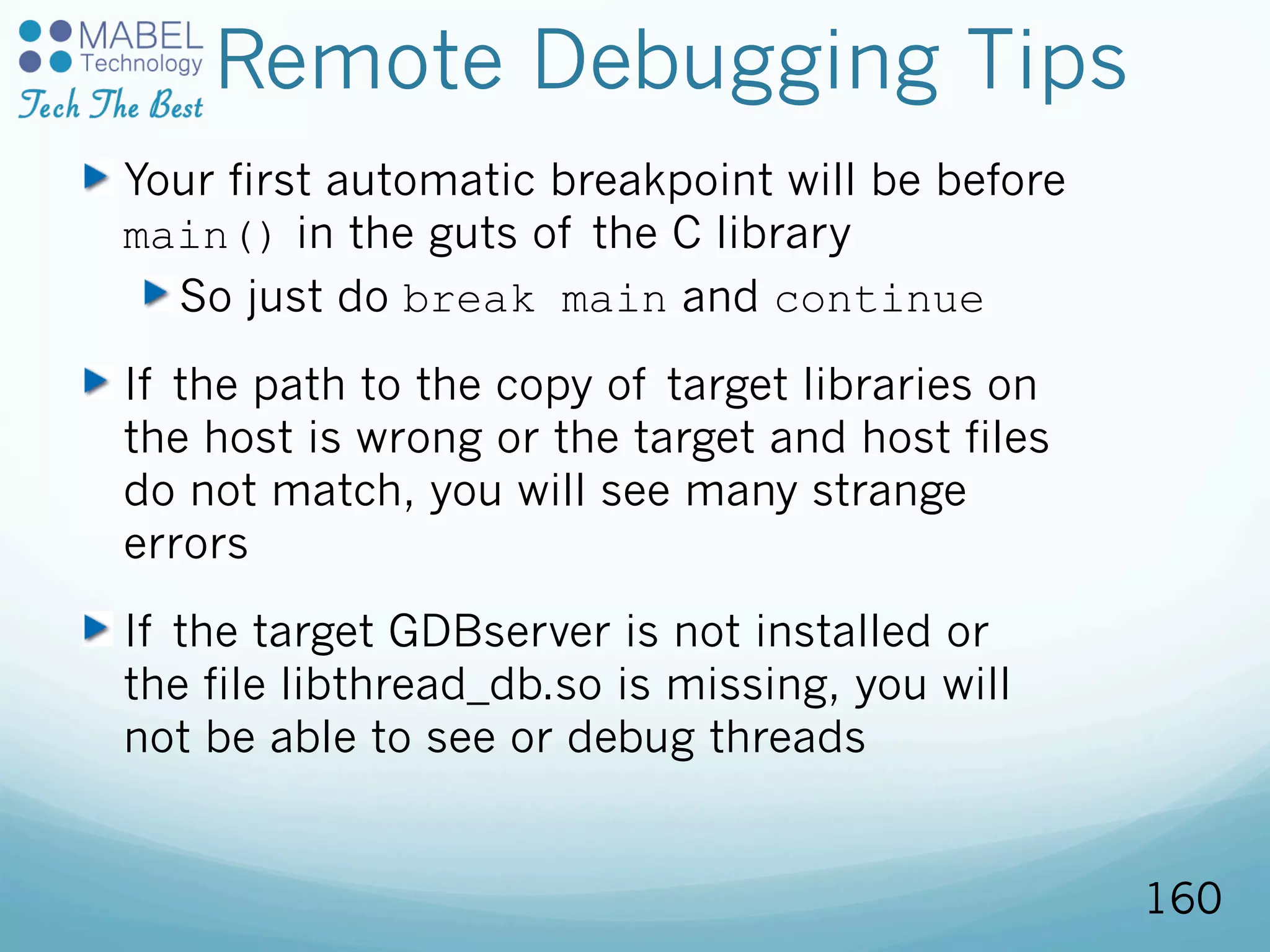 MABEL Technology
Tech The Best

Remote Debugging Tips

Your first automatic breakpoint will be before main() in the guts of the C library

So just do break main and continue

If the path to the copy of target libraries on the host is wrong or the target and host files do not match, you will see many strange errors

If the target GDBserver is not installed or the file libthread_db.so is missing, you will not be able to see or debug threads

160